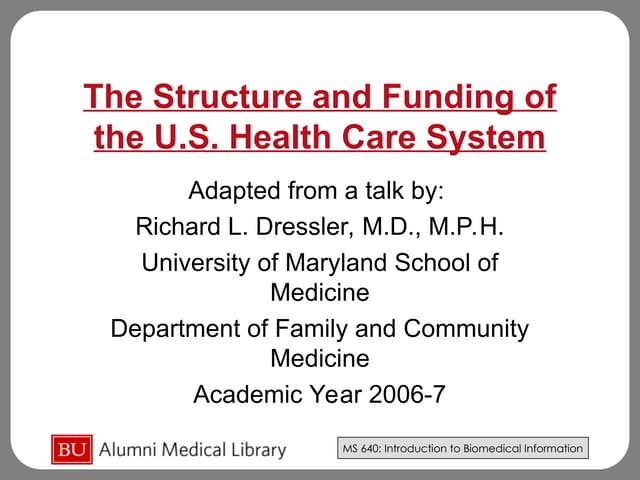 The Structure and Funding of the U.S. Health Care System

Adapted from a talk by:

Richard L. Dressler, M.D., M.P.H.

University of Maryland School of Medicine

Department of Family and Community Medicine

Academic Year 2006-7

BU Alumni Medical Library

MS 640: Introduction to Biomedical Information